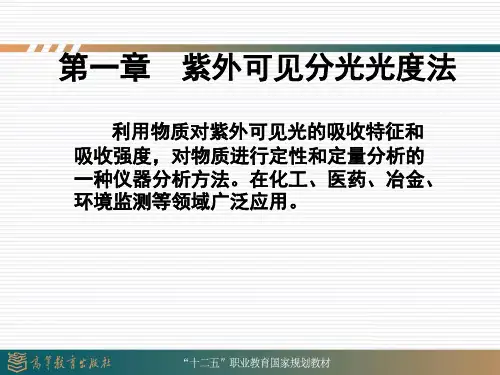 第一章　紫外可见分光光度法

利用物质对紫外可见光的吸收特征和吸收强度，对物质进行定性和定量分析的一种仪器分析方法。在化工、医药、冶金、环境监测等领域广泛应用。

高等教育出版社

“十二五”职业教育国家规划教材